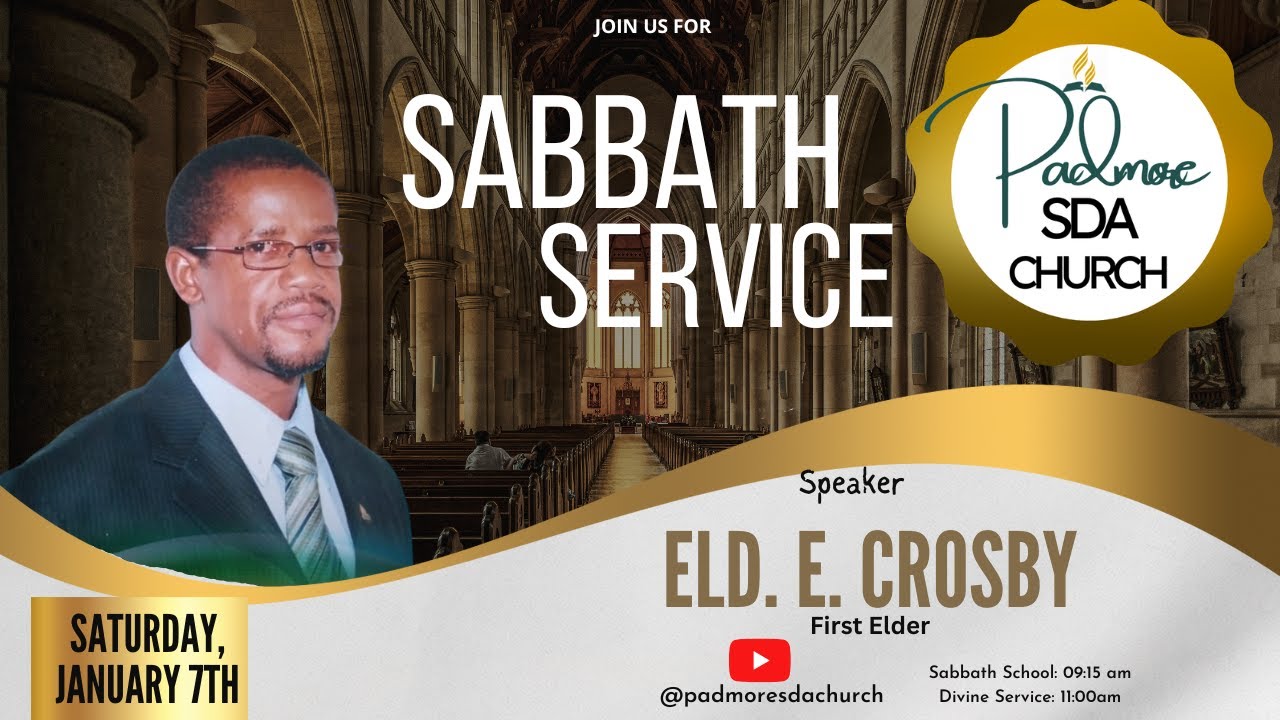 JOIN US FOR

SABBATH SERVICE

Padmore SDA CHURCH

Speaker

ELD. E. CROSBY

First Elder

SATURDAY, JANUARY 7TH

@padmoresdachurch

Sabbath School: 09:15 am
Divine Service: 11:00am